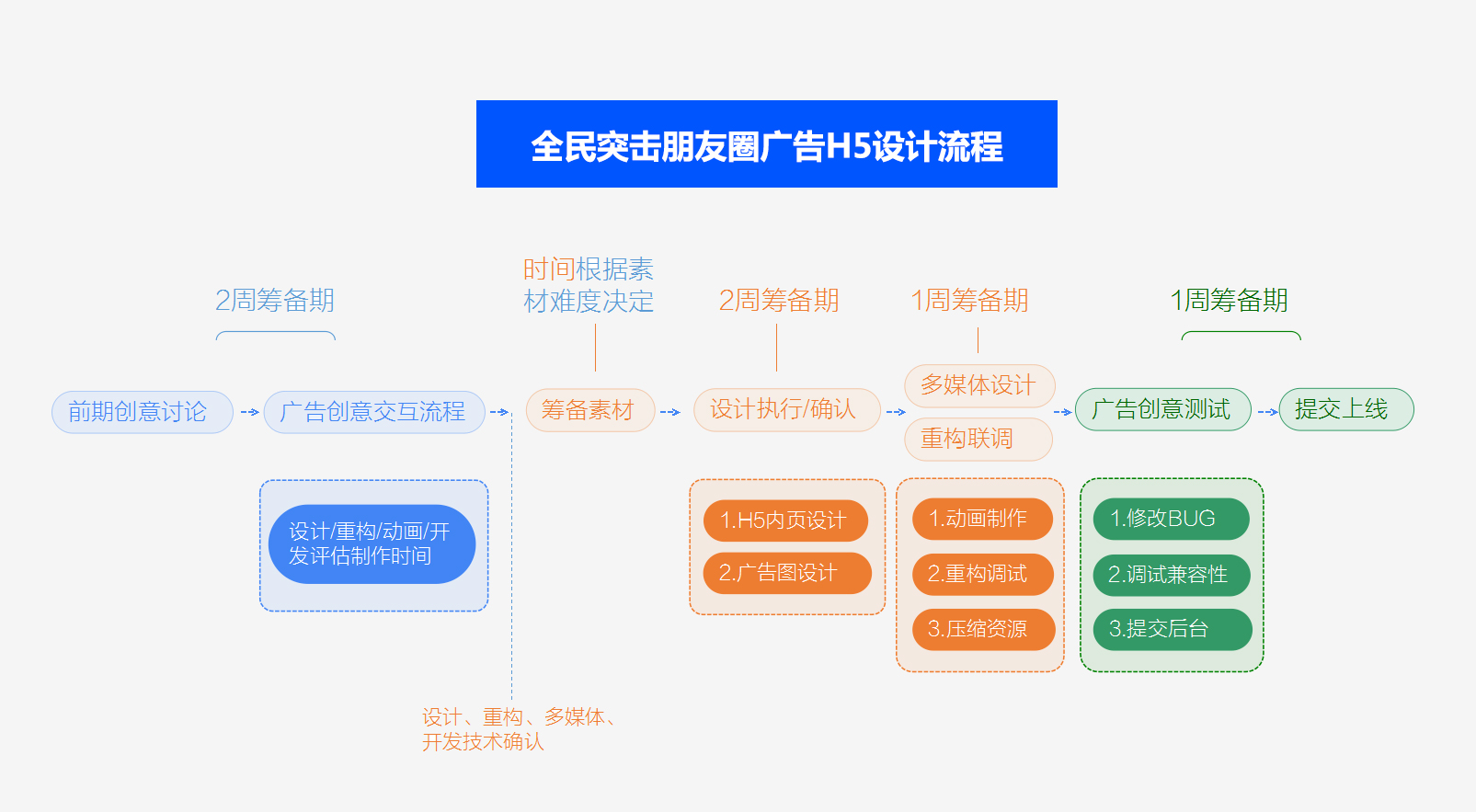 全民突击朋友圈广告H5设计流程

2周筹备期

时间根据素材难度决定

2周筹备期

1周筹备期

1周筹备期

前期创意讨论

广告创意交互流程

筹备素材

设计执行/确认

多媒体设计

重构联调

广告创意测试

提交上线

设计/重构/动画/开发评估制作时间

1.H5内页设计

2.广告图设计

1.动画制作

2.重构调试

3.压缩资源

1.修改BUG

2.调试兼容性

3.提交后台

设计、重构、多媒体、开发技术确认